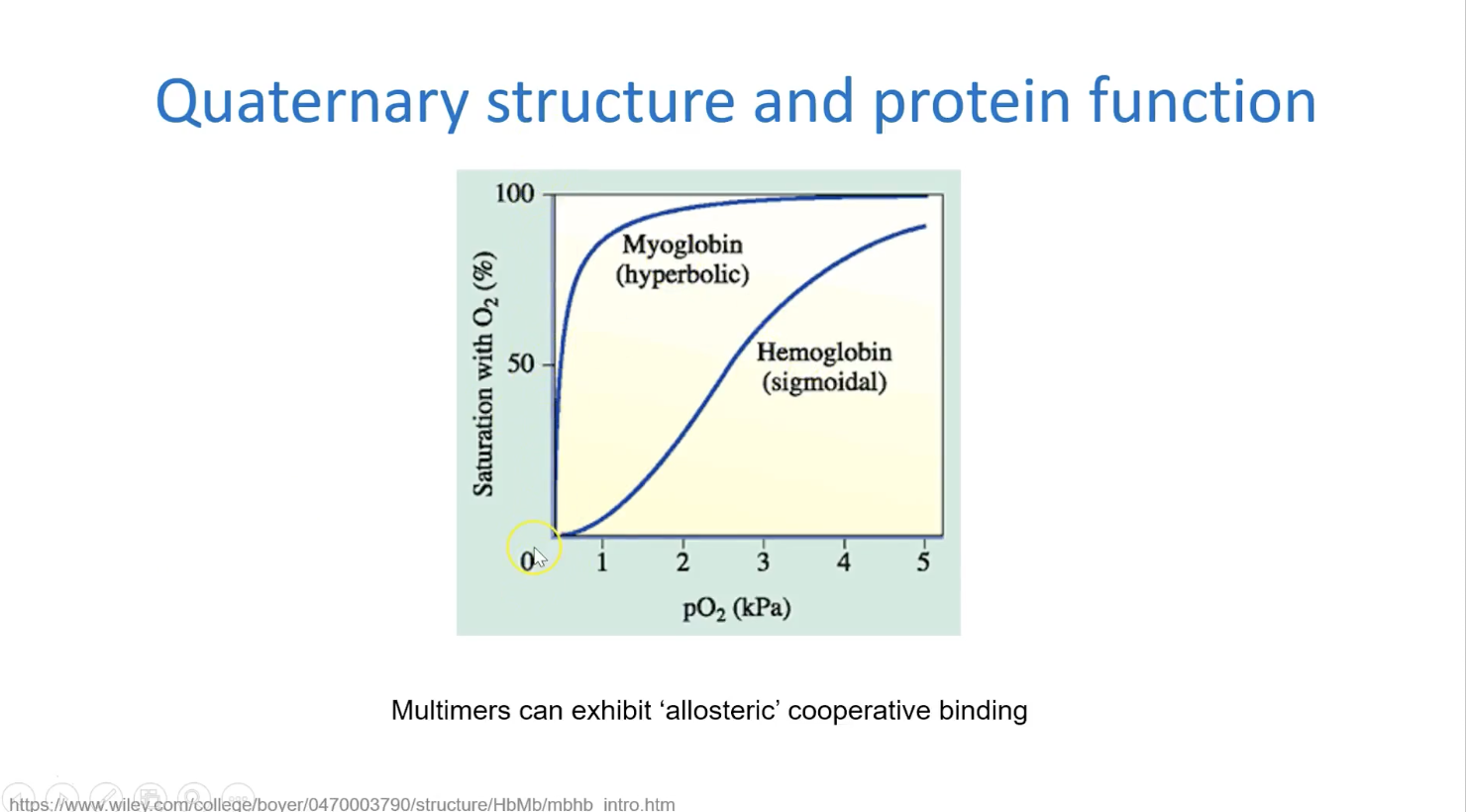 Quaternary structure and protein function

100
50
0
Saturation with $O_2$ (%)
Myoglobin (hyperbolic)
Hemoglobin (sigmoidal)
1
2
3
4
5
$pO_2$ (kPa)

Multimers can exhibit ‘allosteric’ cooperative binding

https://www.wiley.com/college/boyer/0470003790/structure/HbMb/mbhb_intro.htm